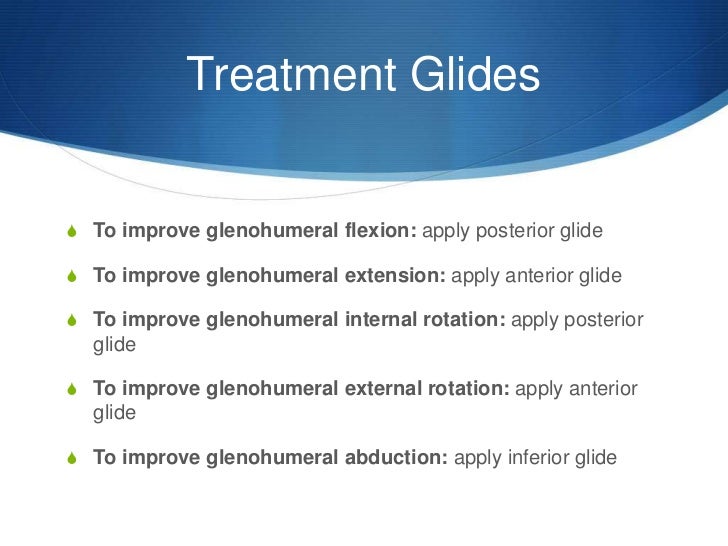 Treatment Glides

To improve glenohumeral flexion: apply posterior glide

To improve glenohumeral extension: apply anterior glide

To improve glenohumeral internal rotation: apply posterior glide

To improve glenohumeral external rotation: apply anterior glide

To improve glenohumeral abduction: apply inferior glide